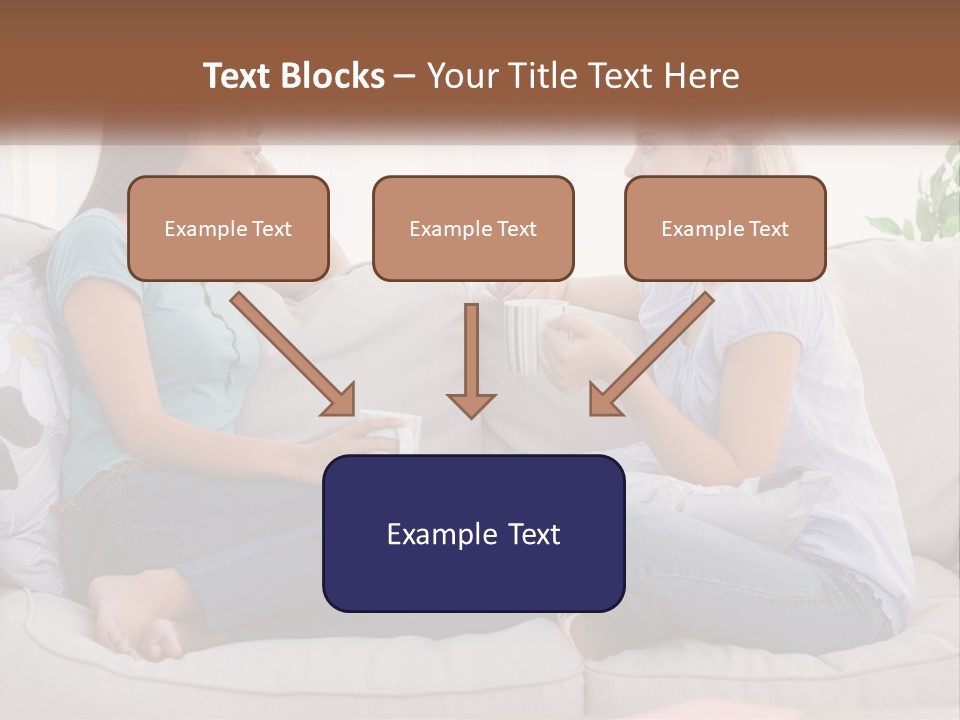 Text Blocks – Your Title Text Here

Example Text

Example Text

Example Text

Example Text